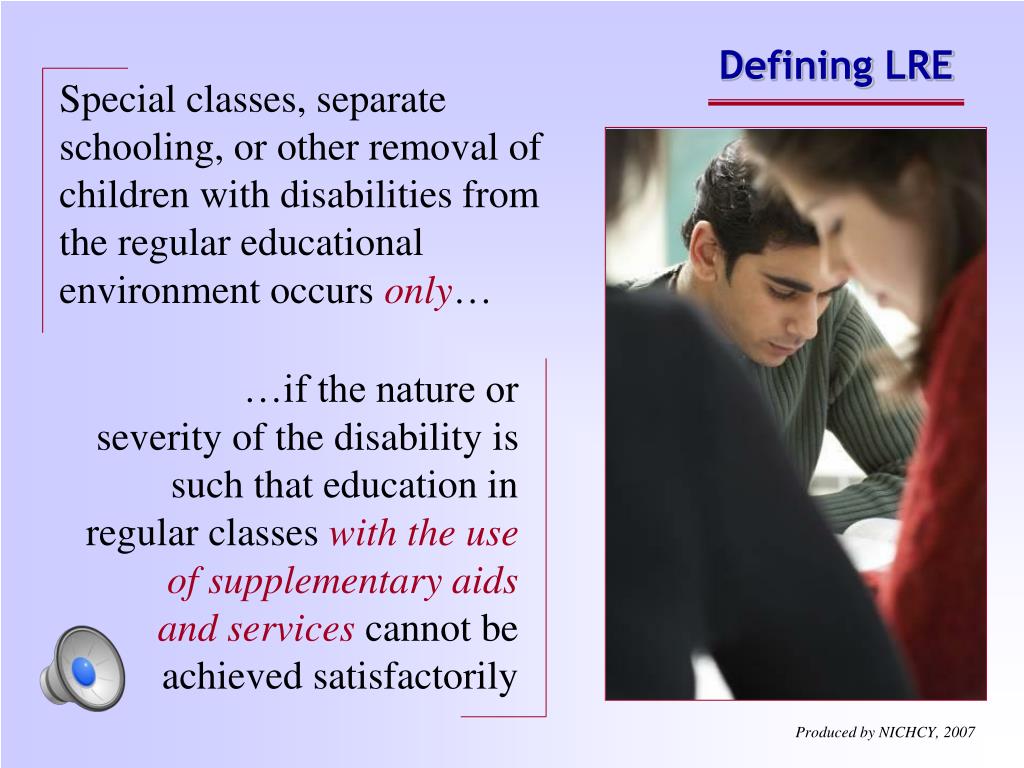 Defining LRE

Special classes, separate schooling, or other removal of children with disabilities from the regular educational environment occurs only…

…if the nature or severity of the disability is such that education in regular classes with the use of supplementary aids and services cannot be achieved satisfactorily

Produced by NICHCY, 2007